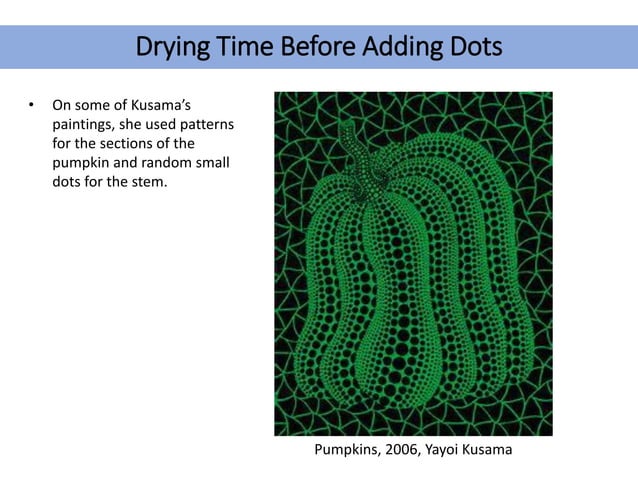 Drying Time Before Adding Dots

• On some of Kusama's paintings, she used patterns for the sections of the pumpkin and random small dots for the stem.

Pumpkins, 2006, Yayoi Kusama